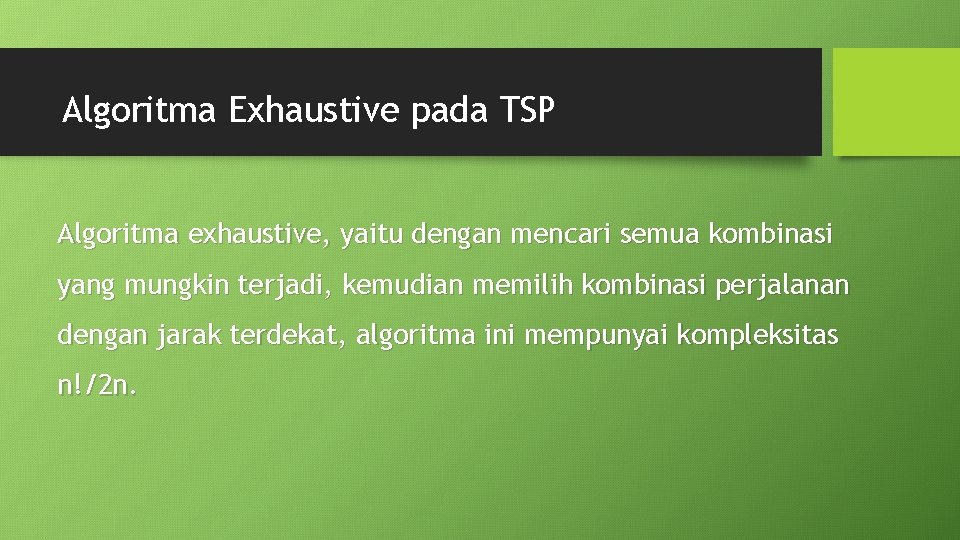 Algoritma Exhaustive pada TSP

Algoritma exhaustive, yaitu dengan mencari semua kombinasi yang mungkin terjadi, kemudian memilih kombinasi perjalanan dengan jarak terdekat, algoritma ini mempunyai kompleksitas n!/2n.